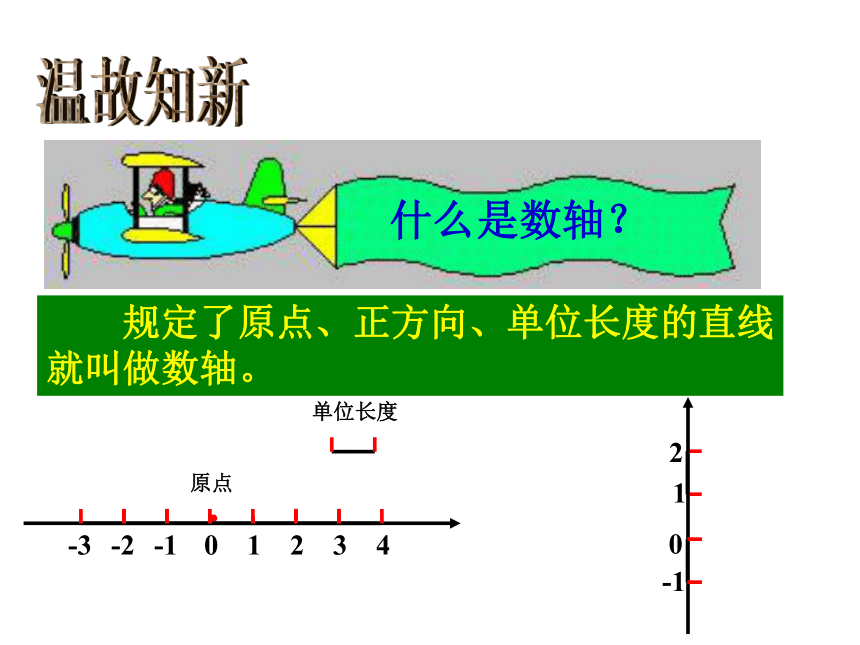 温故知新

什么是数轴？

规定了原点、正方向、单位长度的直线就叫做数轴。

单位长度

原点

-3 -2 -1 0 1 2 3 4

2
1
0
-1